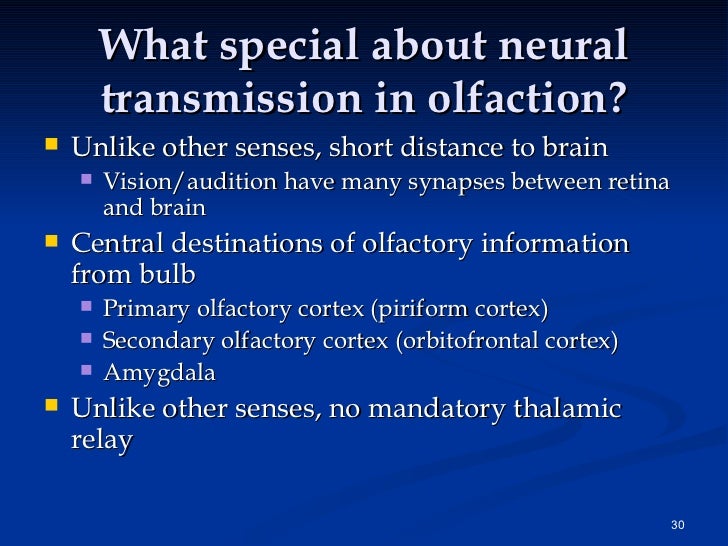 What special about neural transmission in olfaction?

- Unlike other senses, short distance to brain
  - Vision/audition have many synapses between retina and brain
- Central destinations of olfactory information from bulb
  - Primary olfactory cortex (piriform cortex)
  - Secondary olfactory cortex (orbitofrontal cortex)
  - Amygdala
- Unlike other senses, no mandatory thalamic relay

30